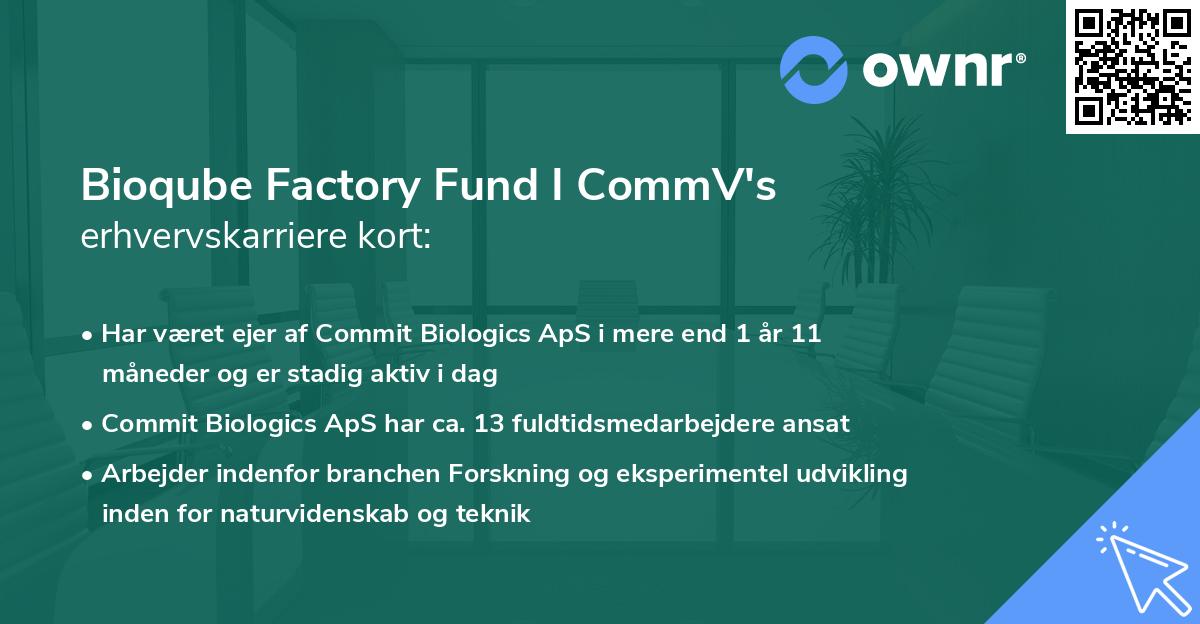 ownr®

Bioqube Factory Fund I CommV's erhvervskarriere kort:

• Har været ejer af Commit Biologics ApS i mere end 1 år 11 måneder og er stadig aktiv i dag

• Commit Biologics ApS har ca. 13 fuldtidsmedarbejdere ansat

• Arbejder indenfor branchen Forskning og eksperimentel udvikling inden for naturvidenskab og teknik